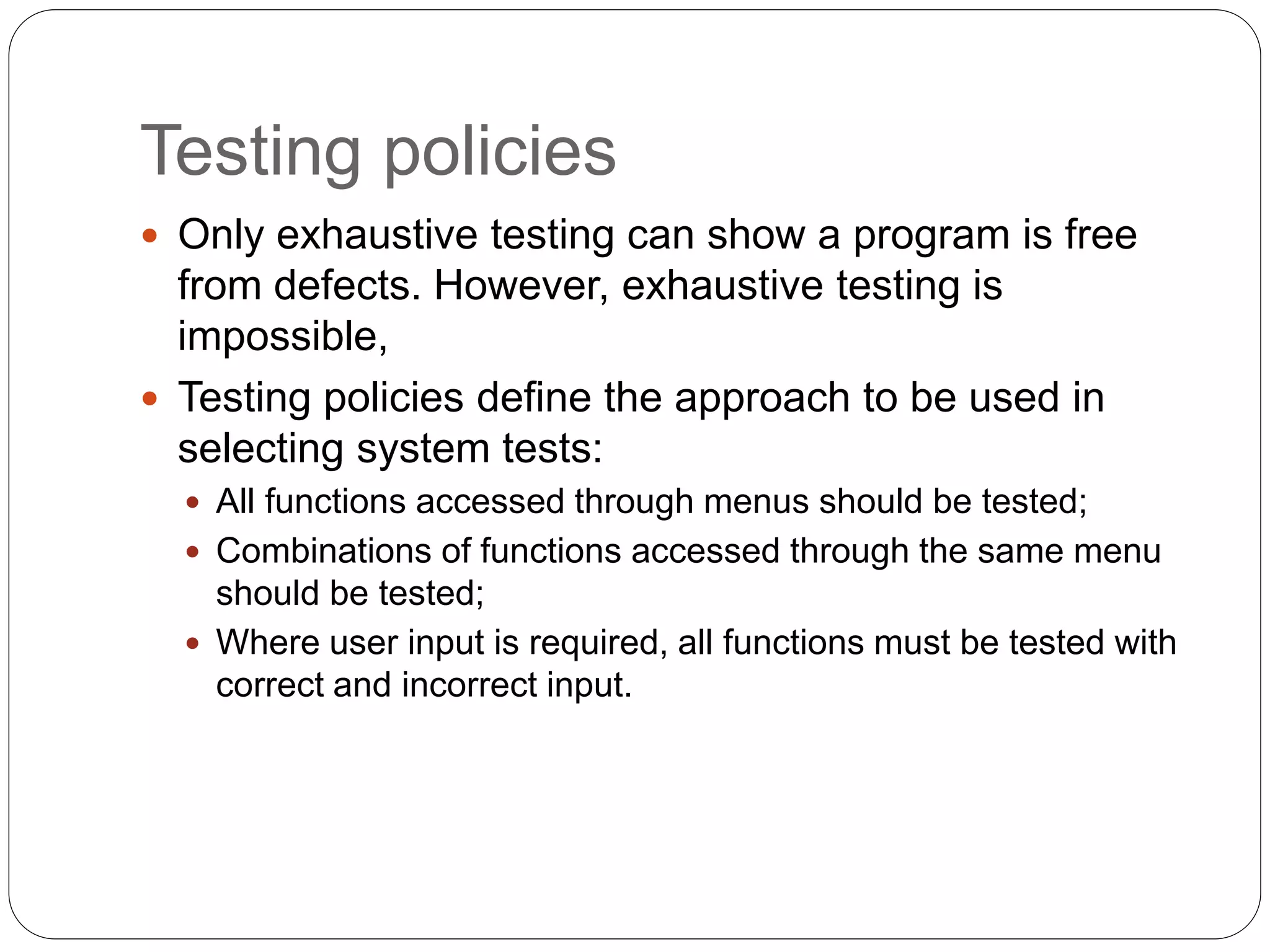 Testing policies

- Only exhaustive testing can show a program is free from defects. However, exhaustive testing is impossible,
- Testing policies define the approach to be used in selecting system tests:
  - All functions accessed through menus should be tested;
  - Combinations of functions accessed through the same menu should be tested;
  - Where user input is required, all functions must be tested with correct and incorrect input.